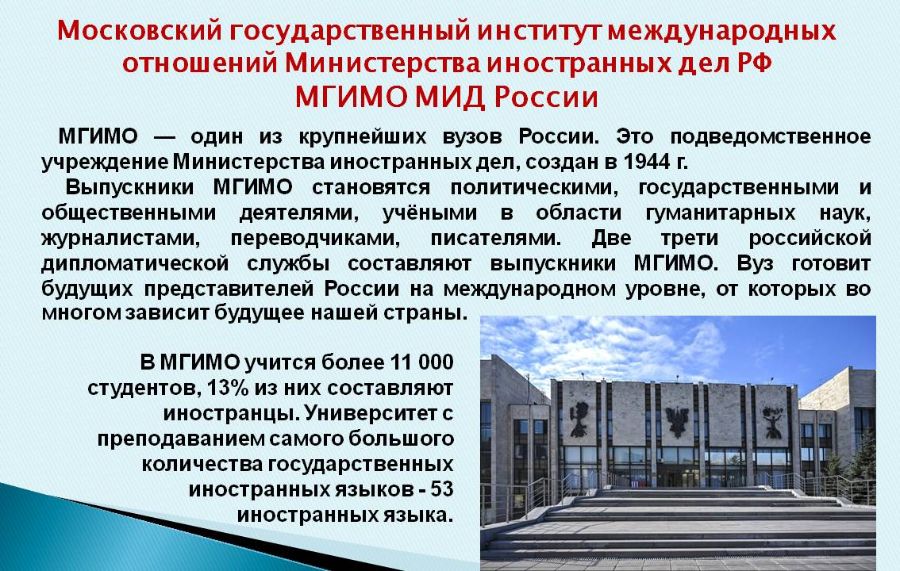 Московский государственный институт международных отношений Министерства иностранных дел РФ
МГИМО МИД России

МГИМО — один из крупнейших вузов России. Это подведомственное учреждение Министерства иностранных дел, создан в 1944 г.

Выпускники МГИМО становятся политическими, государственными и общественными деятелями, учёными в области гуманитарных наук, журналистами, переводчиками, писателями. Две трети российской дипломатической службы составляют выпускники МГИМО. Вуз готовит будущих представителей России на международном уровне, от которых во многом зависит будущее нашей страны.

В МГИМО учится более 11 000 студентов, 13% из них составляют иностранцы. Университет с преподаванием самого большого количества государственных иностранных языков - 53 иностранных языка.